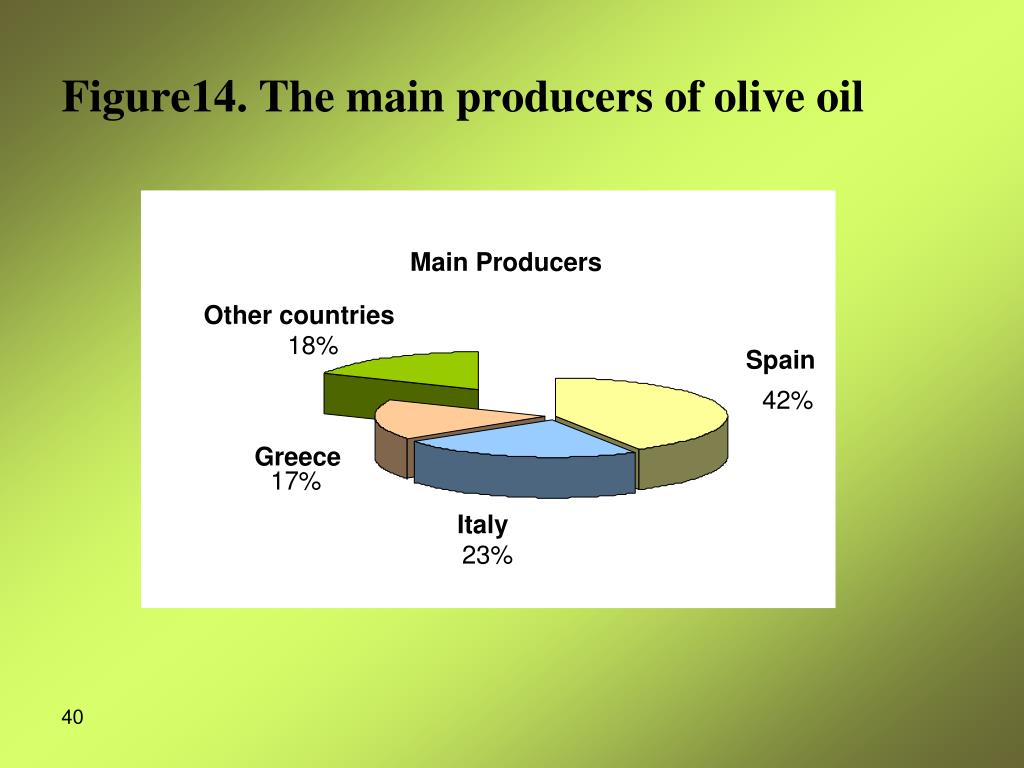 Figure14. The main producers of olive oil

Main Producers

Other countries
18%

Spain
42%

Greece
17%

Italy
23%

40